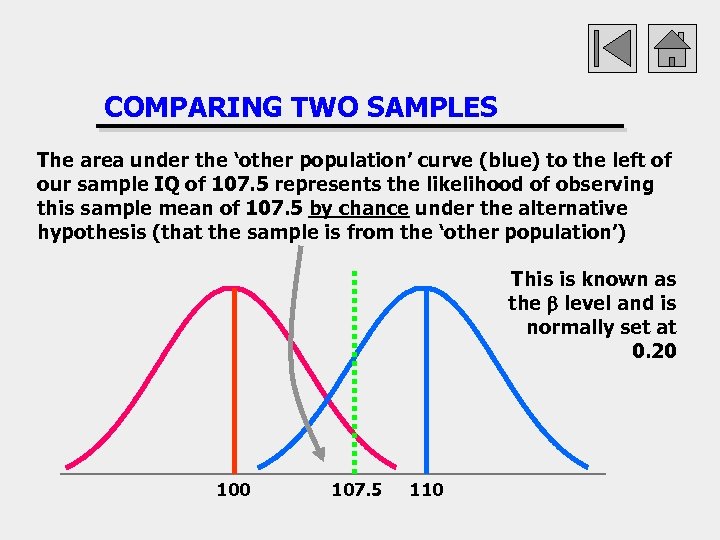 COMPARING TWO SAMPLES

The area under the ‘other population’ curve (blue) to the left of our sample IQ of 107.5 represents the likelihood of observing this sample mean of 107.5 by chance under the alternative hypothesis (that the sample is from the ‘other population’)

This is known as the $\beta$ level and is normally set at 0.20

100 107.5 110